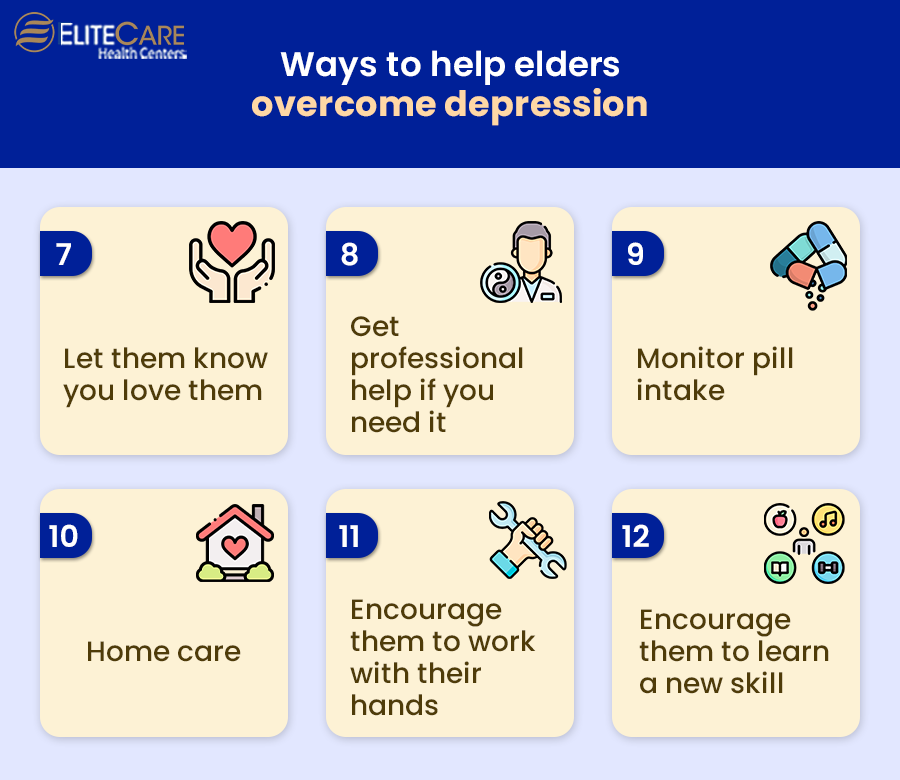 ELITECARE
Health Centers

Ways to help elders overcome depression

7
Let them know you love them

8
Get professional help if you need it

9
Monitor pill intake

10
Home care

11
Encourage them to work with their hands

12
Encourage them to learn a new skill